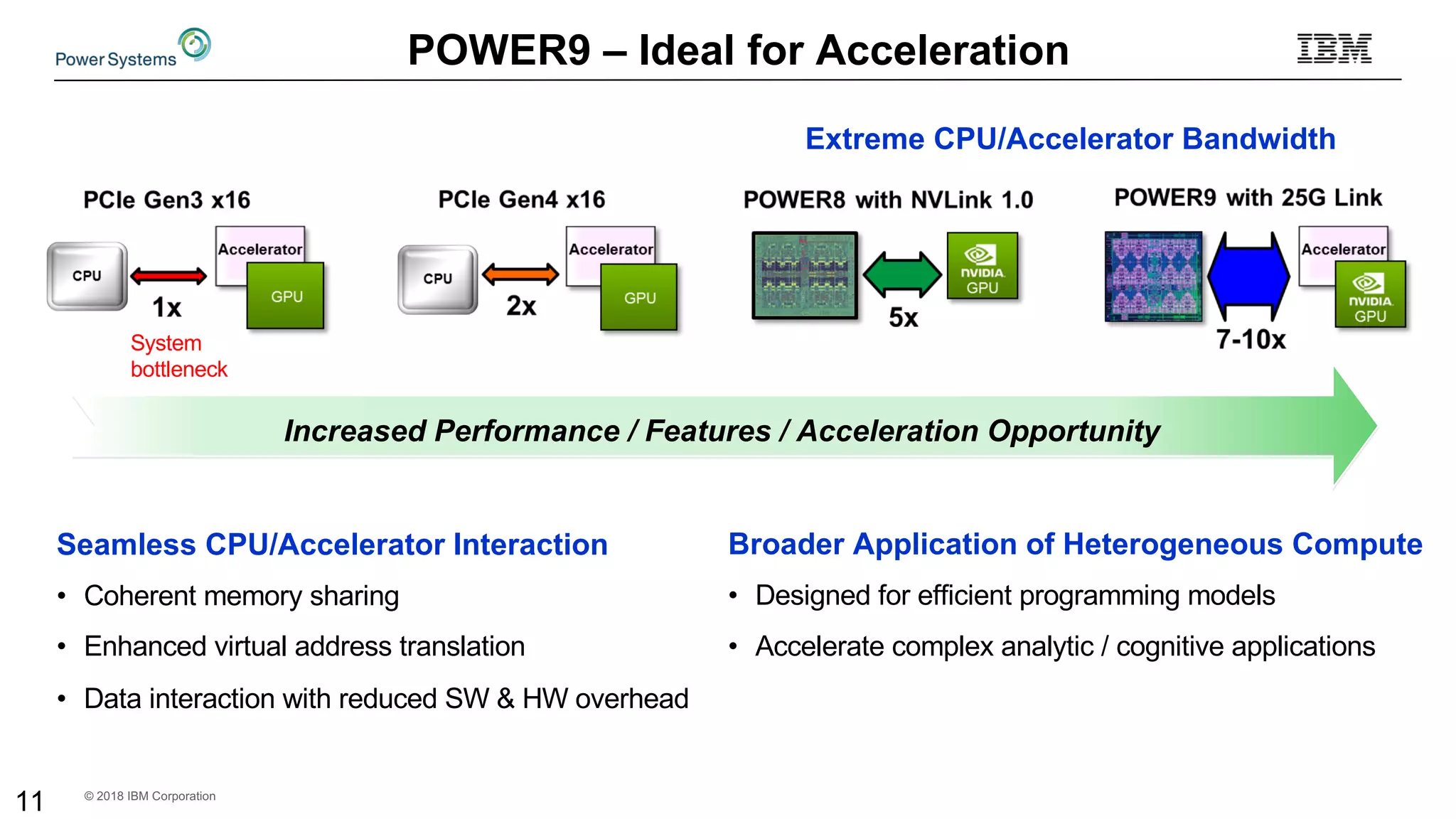 Power Systems

POWER9 – Ideal for Acceleration

IBM

Extreme CPU/Accelerator Bandwidth

PCIe Gen3 x16

CPU

1x

Accelerator

GPU

System bottleneck

PCIe Gen4 x16

CPU

2x

Accelerator

GPU

POWER8 with NVLink 1.0

5x

NVIDIA GPU

POWER9 with 25G Link

7-10x

Accelerator

NVIDIA GPU

Increased Performance / Features / Acceleration Opportunity

Seamless CPU/Accelerator Interaction

• Coherent memory sharing
• Enhanced virtual address translation
• Data interaction with reduced SW & HW overhead

Broader Application of Heterogeneous Compute

• Designed for efficient programming models
• Accelerate complex analytic / cognitive applications

11

© 2018 IBM Corporation